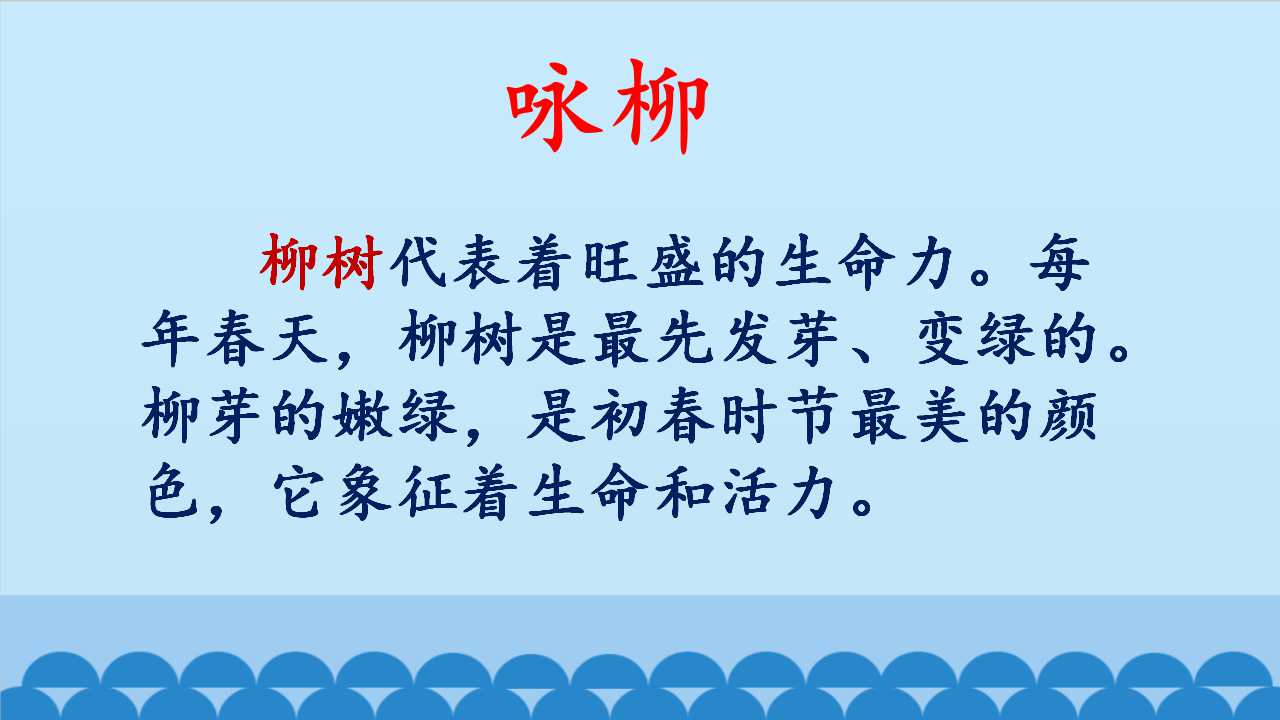 咏柳

柳树代表着旺盛的生命力。每年春天，柳树是最先发芽、变绿的。柳芽的嫩绿，是初春时节最美的颜色，它象征着生命和活力。